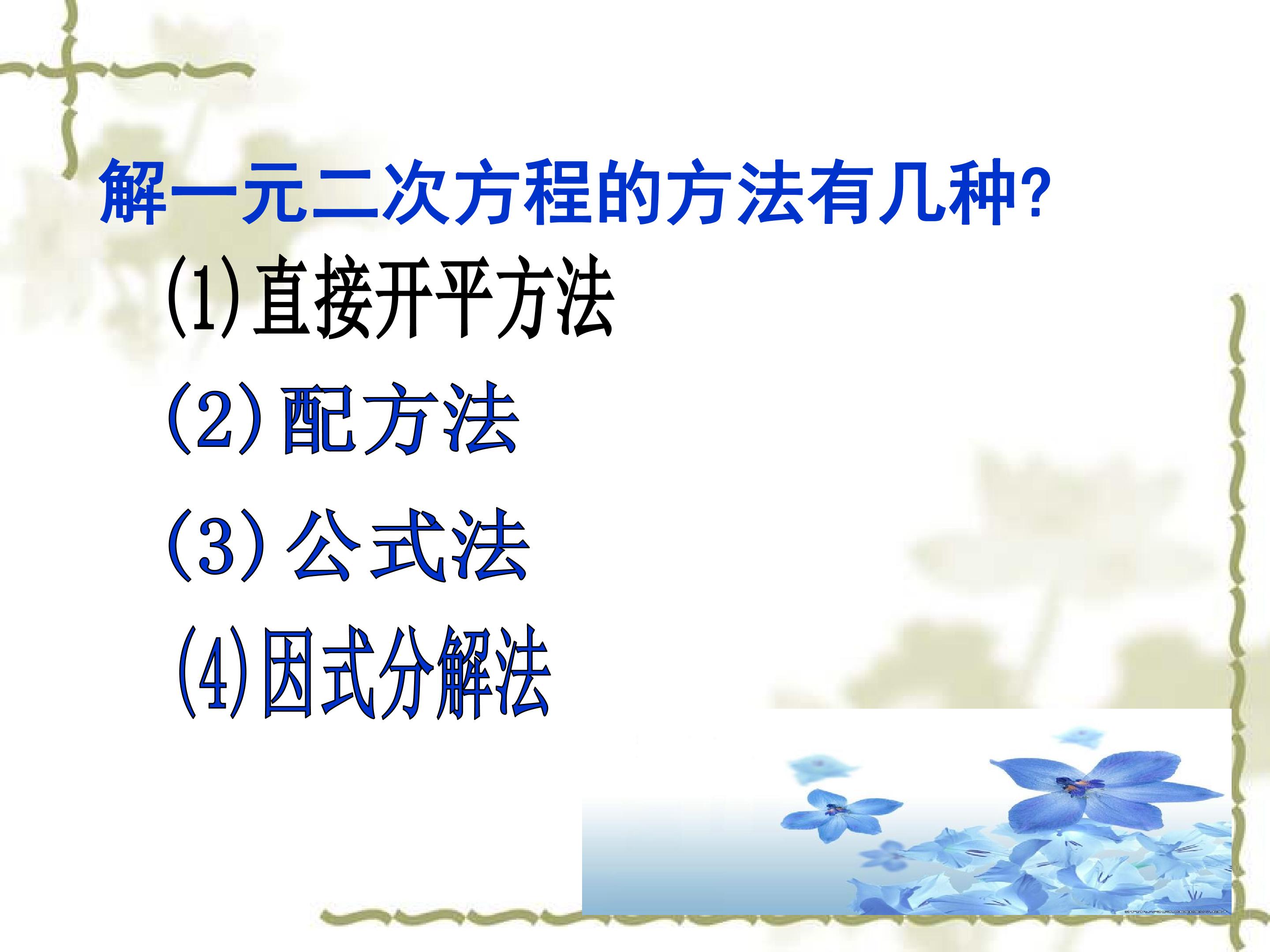 解一元二次方程的方法有几种?

(1)直接开平方法

(2)配方法

(3)公式法

(4)因式分解法